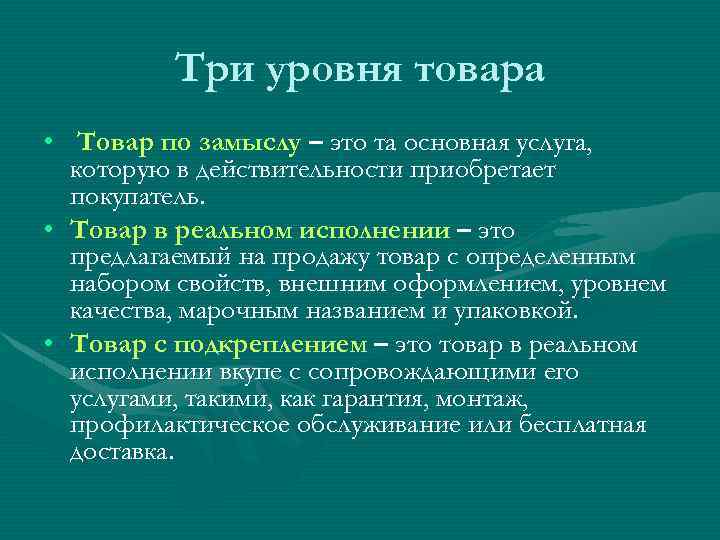 Три уровня товара

• Товар по замыслу – это та основная услуга, которую в действительности приобретает покупатель.
• Товар в реальном исполнении – это предлагаемый на продажу товар с определенным набором свойств, внешним оформлением, уровнем качества, марочным названием и упаковкой.
• Товар с подкреплением – это товар в реальном исполнении вкупе с сопровождающими его услугами, такими, как гарантия, монтаж, профилактическое обслуживание или бесплатная доставка.